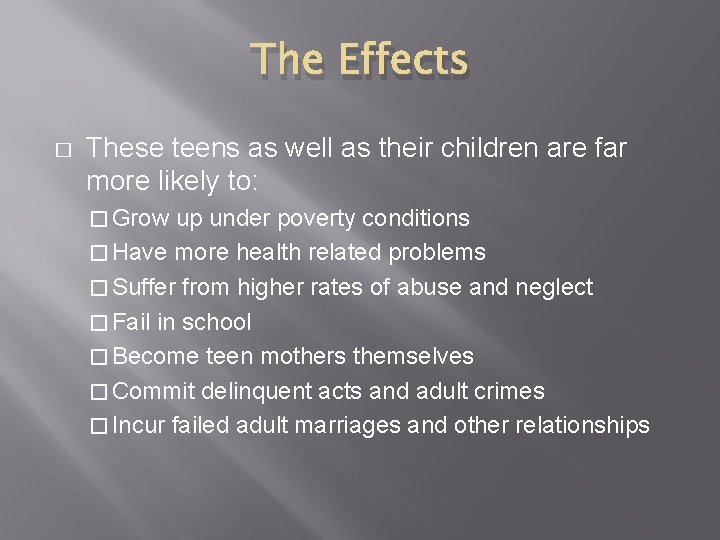 The Effects

□ These teens as well as their children are far more likely to:

□ Grow up under poverty conditions
□ Have more health related problems
□ Suffer from higher rates of abuse and neglect
□ Fail in school
□ Become teen mothers themselves
□ Commit delinquent acts and adult crimes
□ Incur failed adult marriages and other relationships